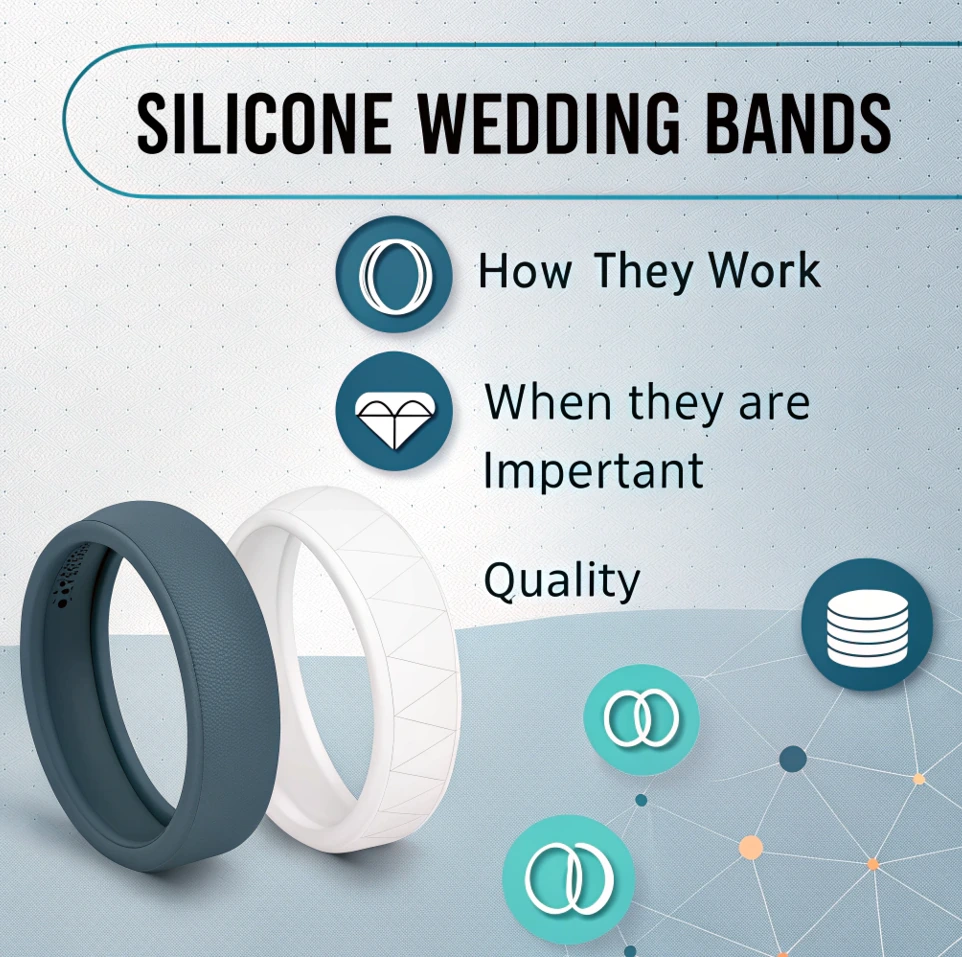 SILICONE WEDDING BANDS

How They Work

When they are Impertant

Quality